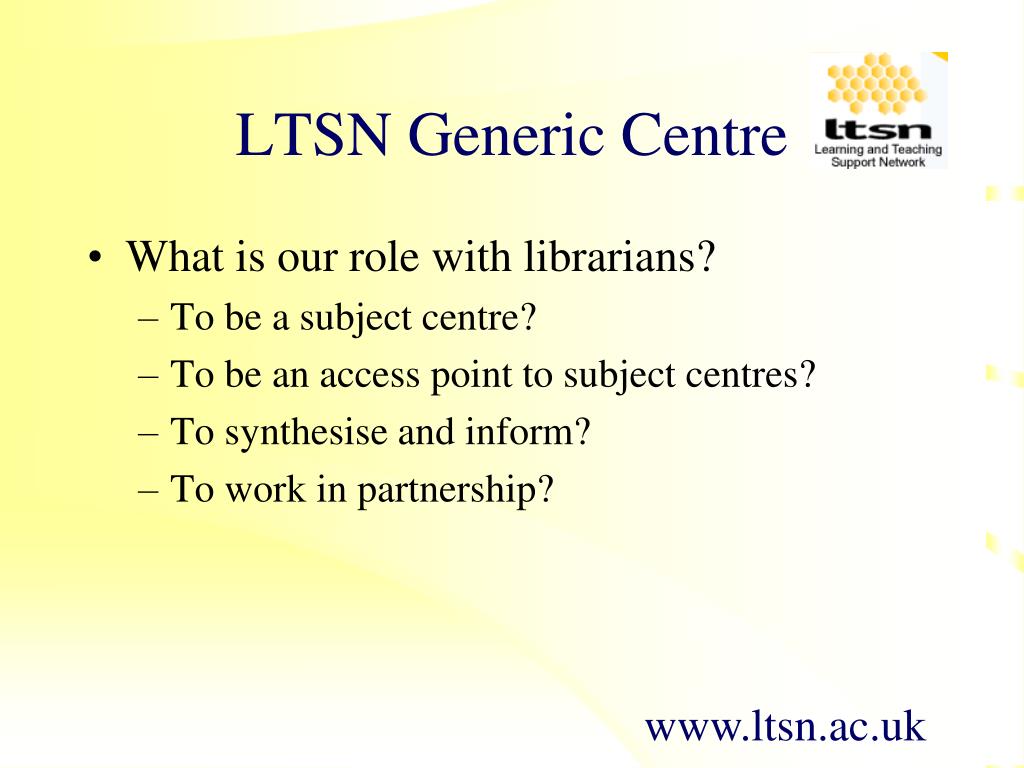 LTSN Generic Centre

ltsn
Learning and Teaching Support Network

• What is our role with librarians?
– To be a subject centre?
– To be an access point to subject centres?
– To synthesise and inform?
– To work in partnership?

www.ltsn.ac.uk